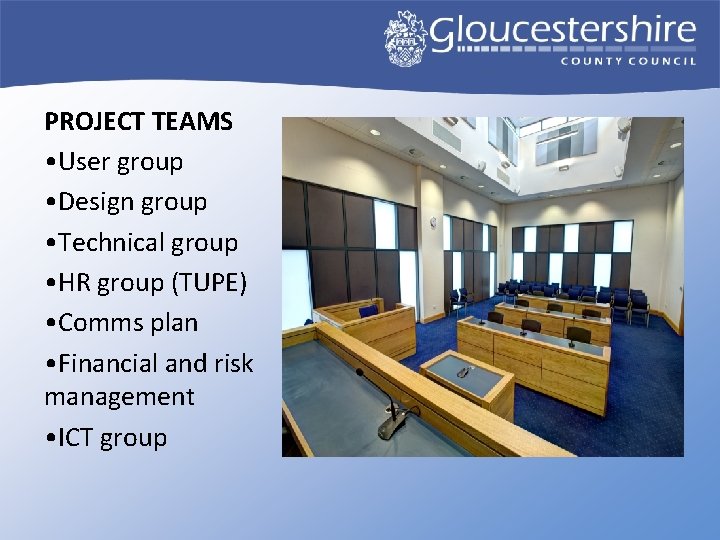 Gloucestershire
COUNTY COUNCIL

PROJECT TEAMS
•User group
•Design group
•Technical group
•HR group (TUPE)
•Comms plan
•Financial and risk management
•ICT group